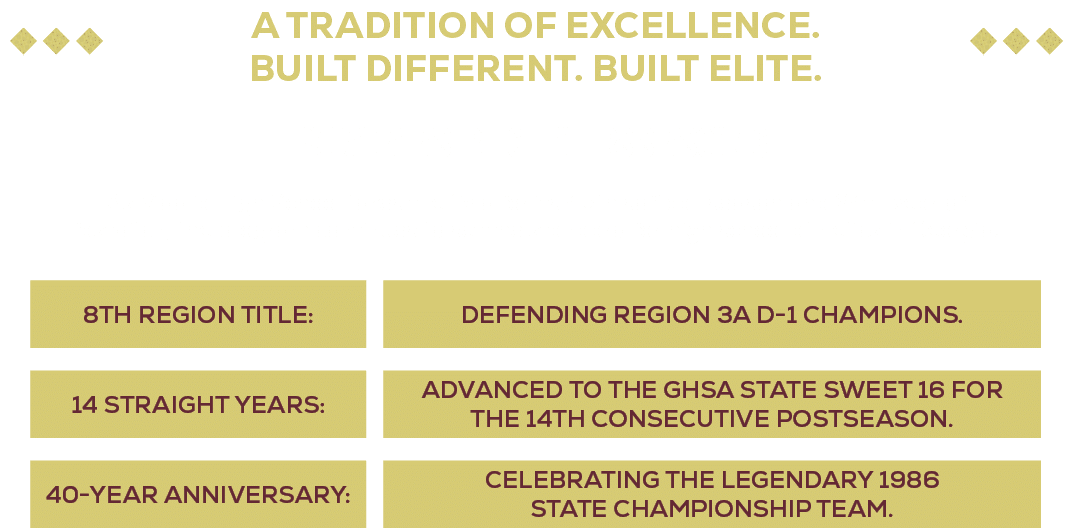 A TRADITION OF EXCELLENCE.
BUILT DIFFERENT. BUILT ELITE.

| 8TH REGION TITLE: | DEFENDING REGION 3A D-1 CHAMPIONS. |
|---|---|
| 14 STRAIGHT YEARS: | ADVANCED TO THE GHSA STATE SWEET 16 FOR THE 14TH CONSECUTIVE POSTSEASON. |
| 40-YEAR ANNIVERSARY: | CELEBRATING THE LEGENDARY 1986 STATE CHAMPIONSHIP TEAM. |